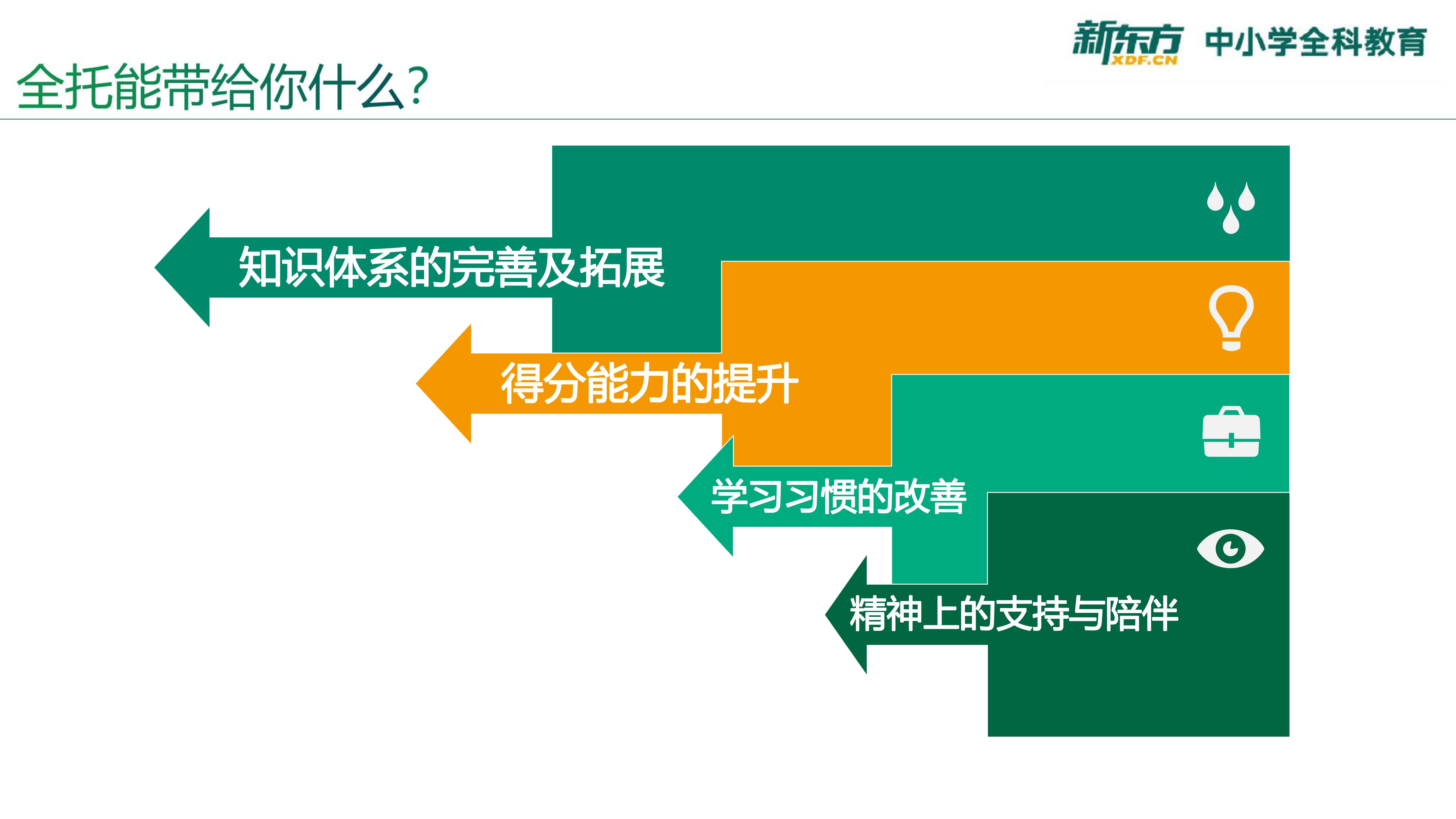 新东方 XDF.CN 中小学全科教育

全托能带给你什么？

知识体系的完善及拓展

得分能力的提升

学习习惯的改善

精神上的支持与陪伴